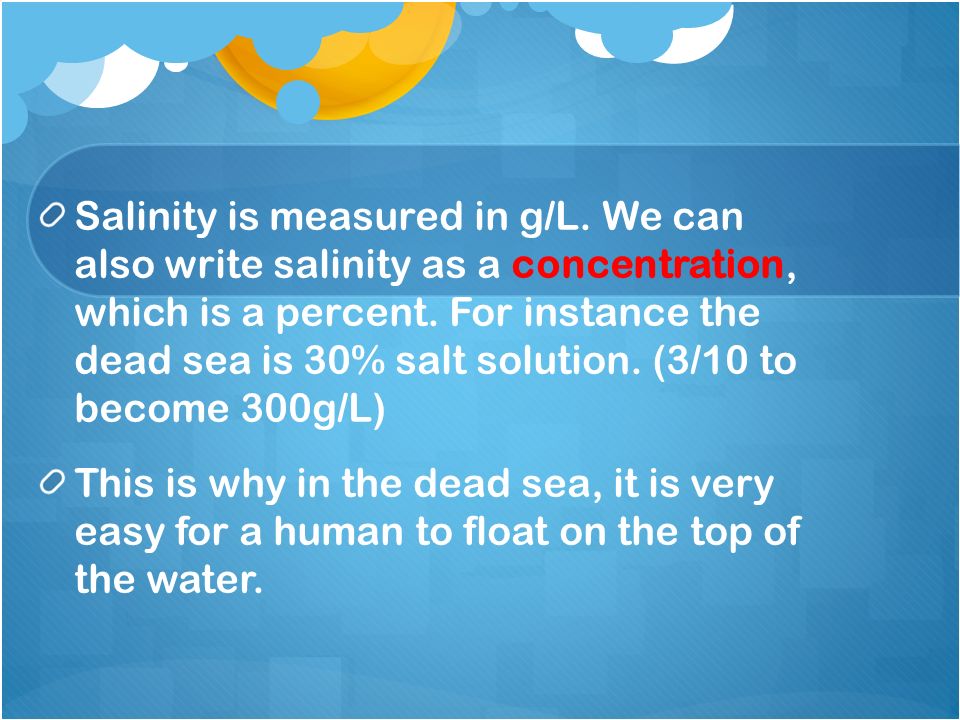 Salinity is measured in g/L. We can also write salinity as a concentration, which is a percent. For instance the dead sea is 30% salt solution. (3/10 to become 300g/L)

This is why in the dead sea, it is very easy for a human to float on the top of the water.